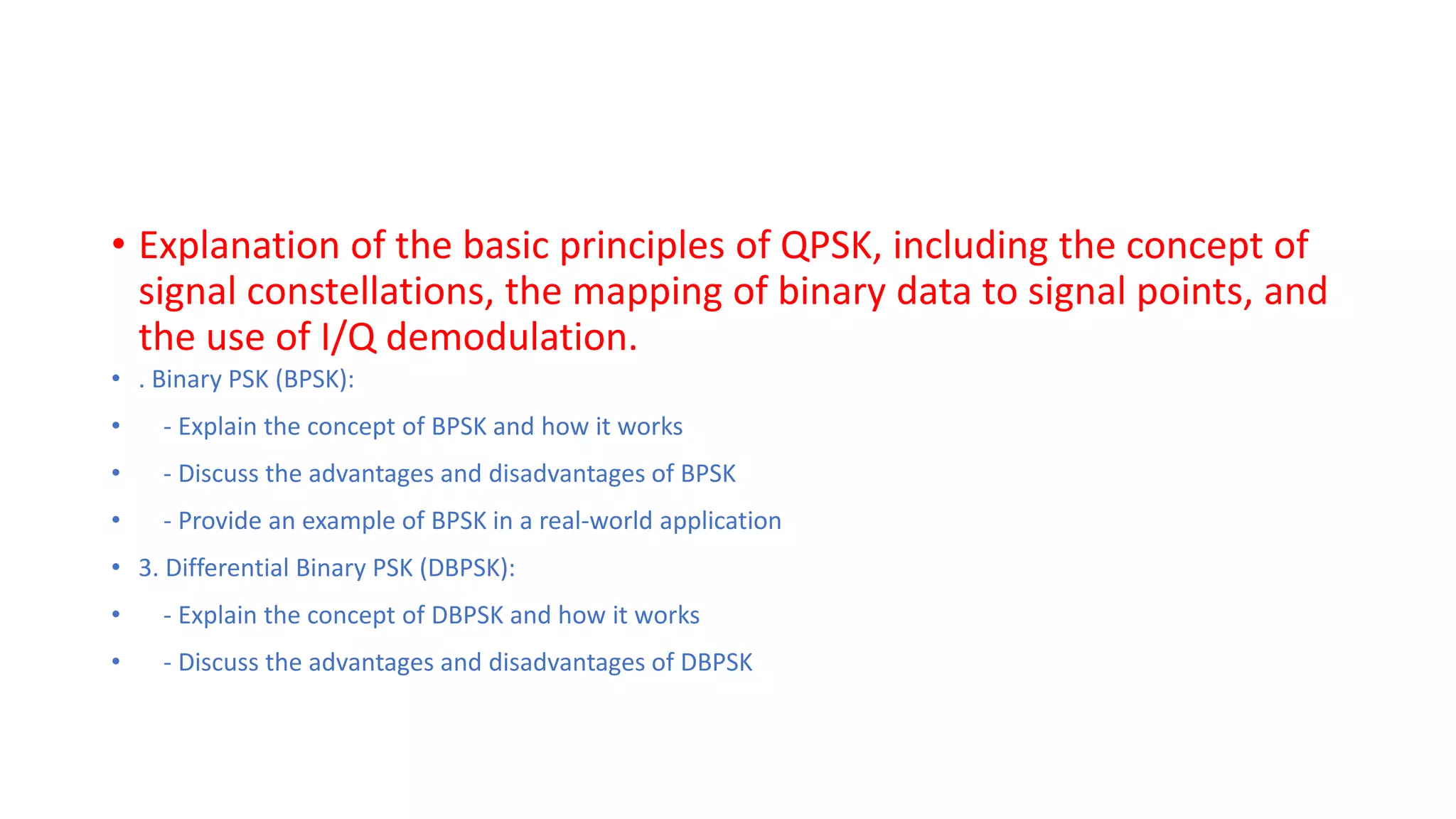 • Explanation of the basic principles of QPSK, including the concept of signal constellations, the mapping of binary data to signal points, and the use of I/Q demodulation.

• . Binary PSK (BPSK):

• - Explain the concept of BPSK and how it works

• - Discuss the advantages and disadvantages of BPSK

• - Provide an example of BPSK in a real-world application

• 3. Differential Binary PSK (DBPSK):

• - Explain the concept of DBPSK and how it works

• - Discuss the advantages and disadvantages of DBPSK